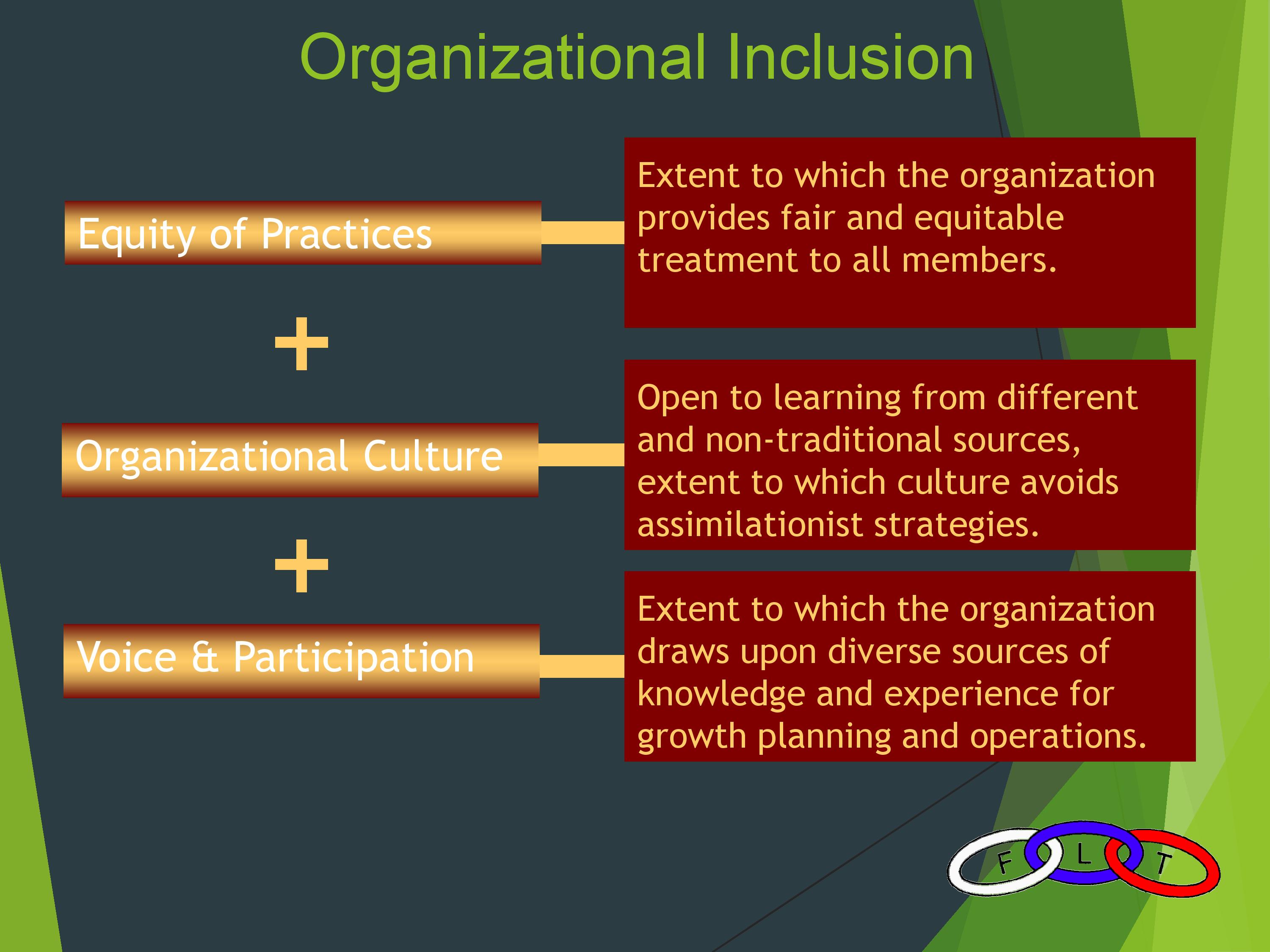 Organizational Inclusion

Equity of Practices

Extent to which the organization provides fair and equitable treatment to all members.

+

Organizational Culture

Open to learning from different and non-traditional sources, extent to which culture avoids assimilationist strategies.

+

Voice & Participation

Extent to which the organization draws upon diverse sources of knowledge and experience for growth planning and operations.

F L T